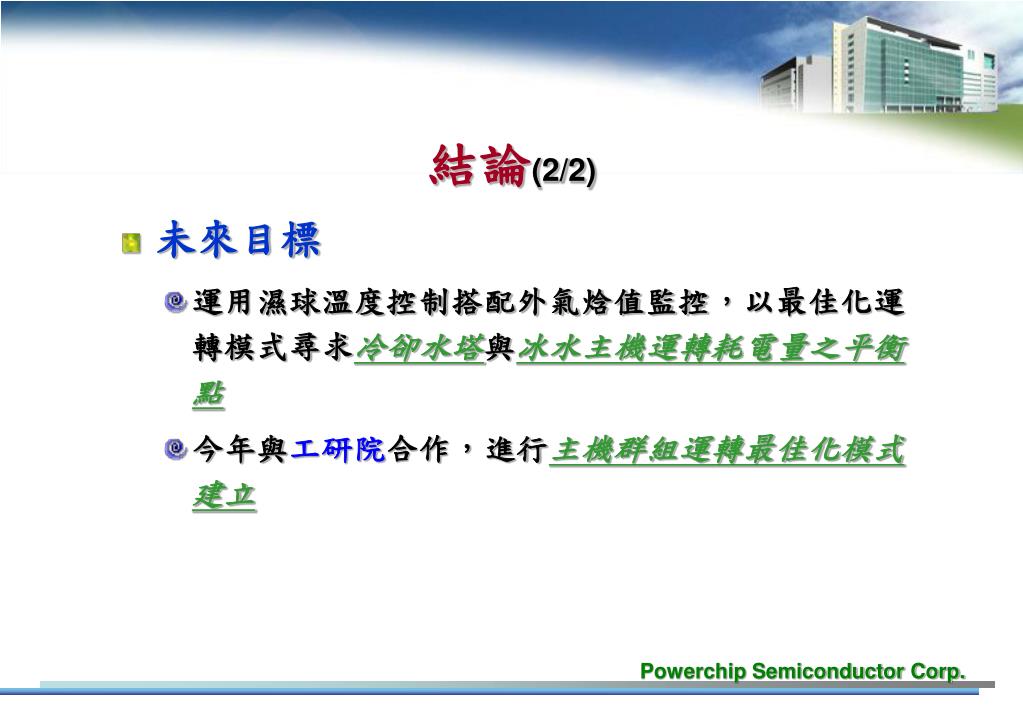 結論(2/2)

未來目標

運用濕球溫度控制搭配外氣焓值監控，以最佳化運轉模式尋求冷卻水塔與冰水主機運轉耗電量之平衡點

今年與工研院合作，進行主機群組運轉最佳化模式建立

Powerchip Semiconductor Corp.